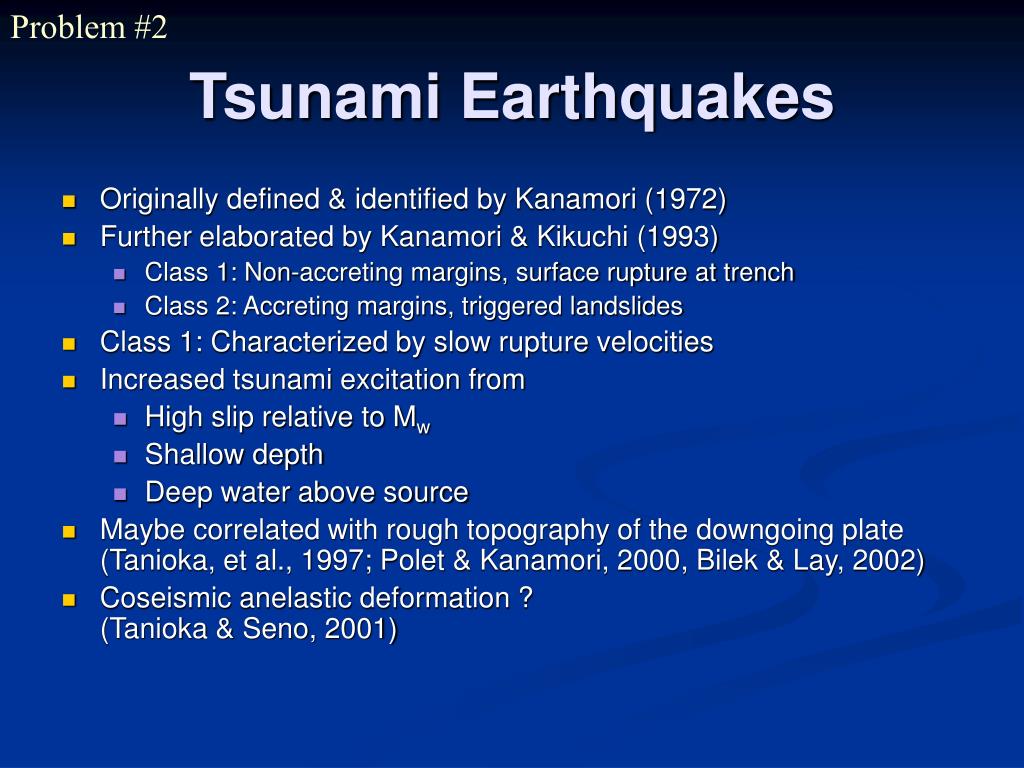 Problem #2

Tsunami Earthquakes

- Originally defined & identified by Kanamori (1972)
- Further elaborated by Kanamori & Kikuchi (1993)
  - Class 1: Non-accreting margins, surface rupture at trench
  - Class 2: Accreting margins, triggered landslides
- Class 1: Characterized by slow rupture velocities
- Increased tsunami excitation from
  - High slip relative to $M_w$
  - Shallow depth
  - Deep water above source
- Maybe correlated with rough topography of the downgoing plate (Tanioka, et al., 1997; Polet & Kanamori, 2000, Bilek & Lay, 2002)
- Coseismic anelastic deformation ? (Tanioka & Seno, 2001)